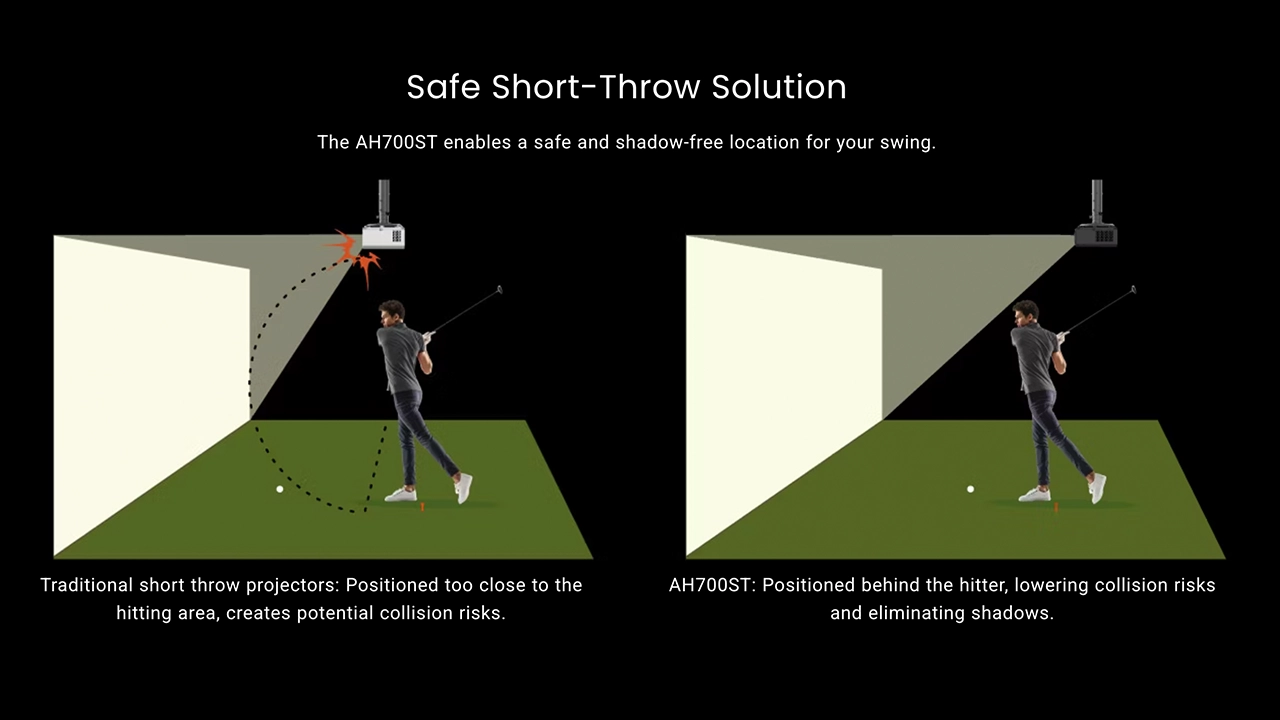 Safe Short-Throw Solution

The AH700ST enables a safe and shadow-free location for your swing.

Traditional short throw projectors: Positioned too close to the hitting area, creates potential collision risks.

AH700ST: Positioned behind the hitter, lowering collision risks and eliminating shadows.